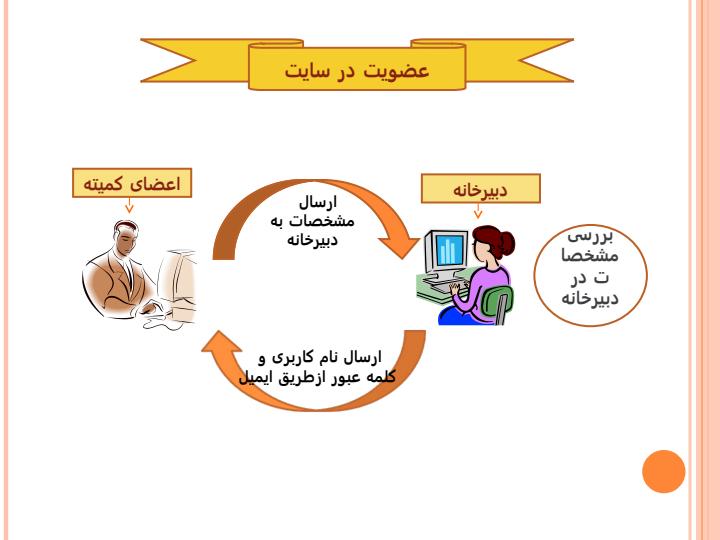 عضویت در سایت

اعضای کمیته

دبیرخانه

ارسال
مشخصات به
دبیرخانه

بررسی
مشخصا
ت در
دبیرخانه

ارسال نام کاربری و
کلمه عبور ازطریق ایمیل